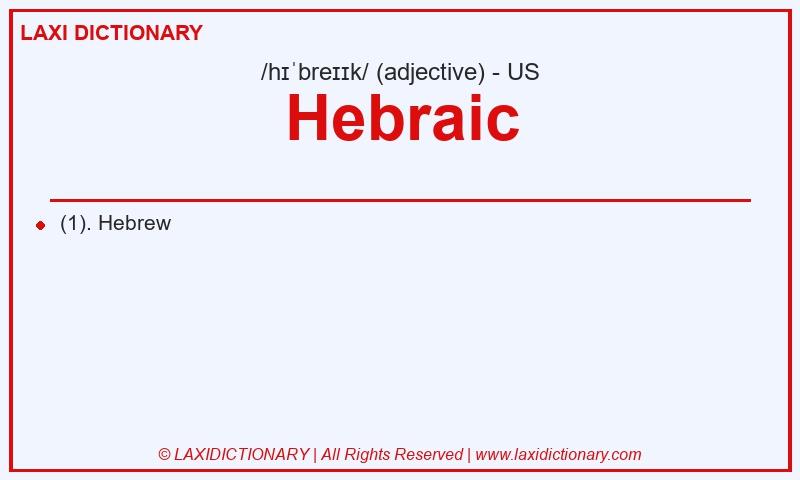 LAXI DICTIONARY

/hɪˈbreɪɪk/ (adjective) - US

Hebraic

(1). Hebrew

© LAXIDICTIONARY | All Rights Reserved | www.laxidictionary.com